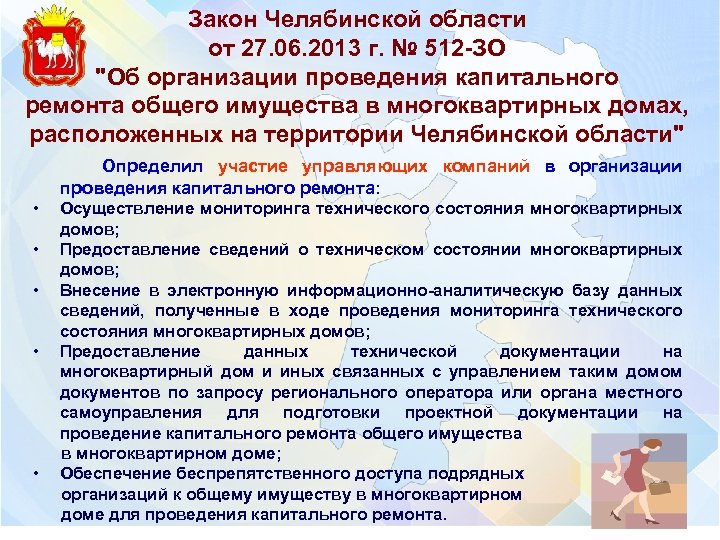 Закон Челябинской области
от 27.06.2013 г. № 512-ЗО
"Об организации проведения капитального ремонта общего имущества в многоквартирных домах, расположенных на территории Челябинской области"

Определил участие управляющих компаний в организации проведения капитального ремонта:

• Осуществление мониторинга технического состояния многоквартирных домов;
• Предоставление сведений о техническом состоянии многоквартирных домов;
• Внесение в электронную информационно-аналитическую базу данных сведений, полученные в ходе проведения мониторинга технического состояния многоквартирных домов;
• Предоставление данных технической документации на многоквартирный дом и иных связанных с управлением таким домом документов по запросу регионального оператора или органа местного самоуправления для подготовки проектной документации на проведение капитального ремонта общего имущества в многоквартирном доме;
• Обеспечение беспрепятственного доступа подрядных организаций к общему имуществу в многоквартирном доме для проведения капитального ремонта.